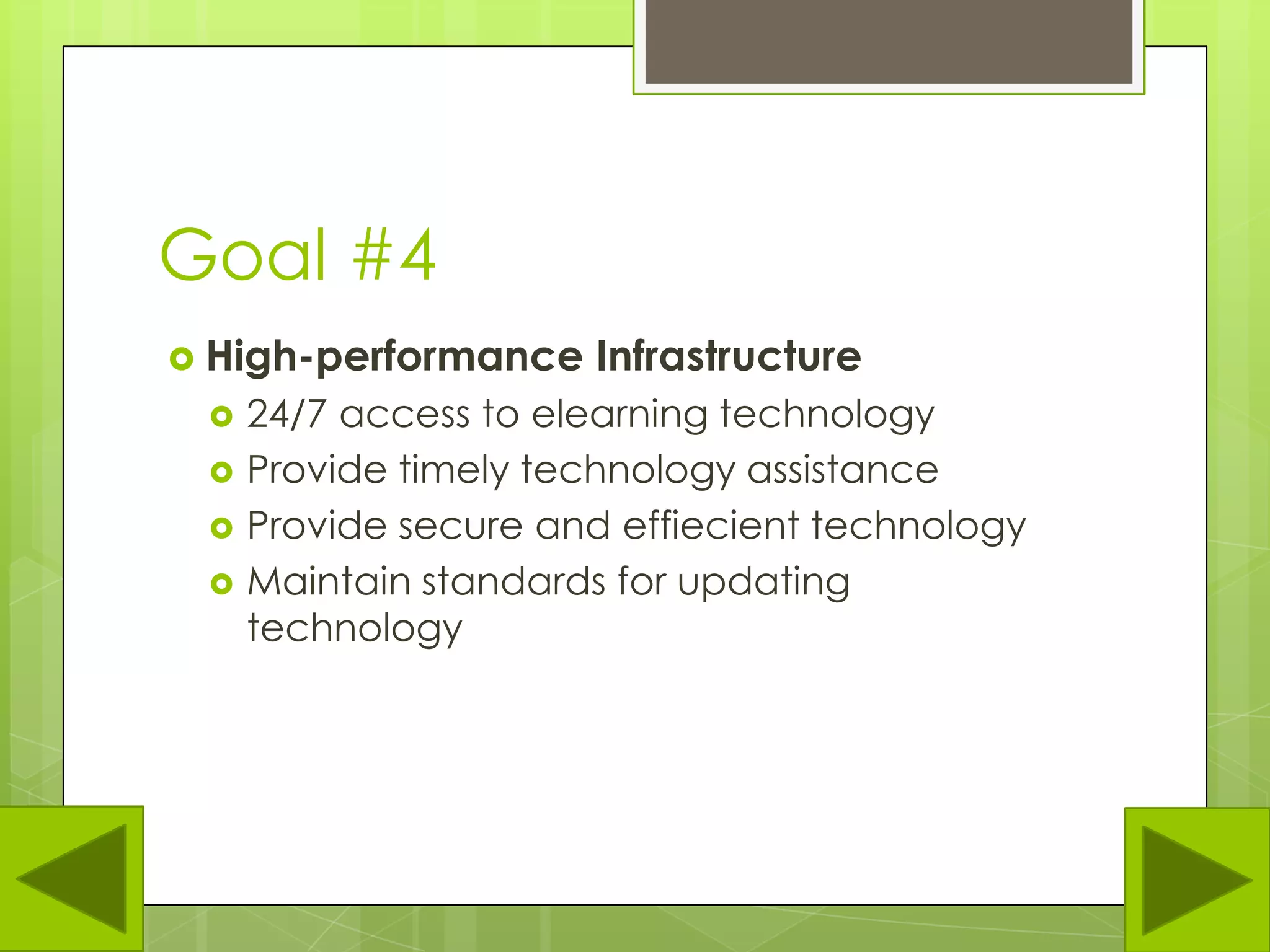 Goal #4

High-performance Infrastructure

24/7 access to elearning technology

Provide timely technology assistance

Provide secure and effiecient technology

Maintain standards for updating technology